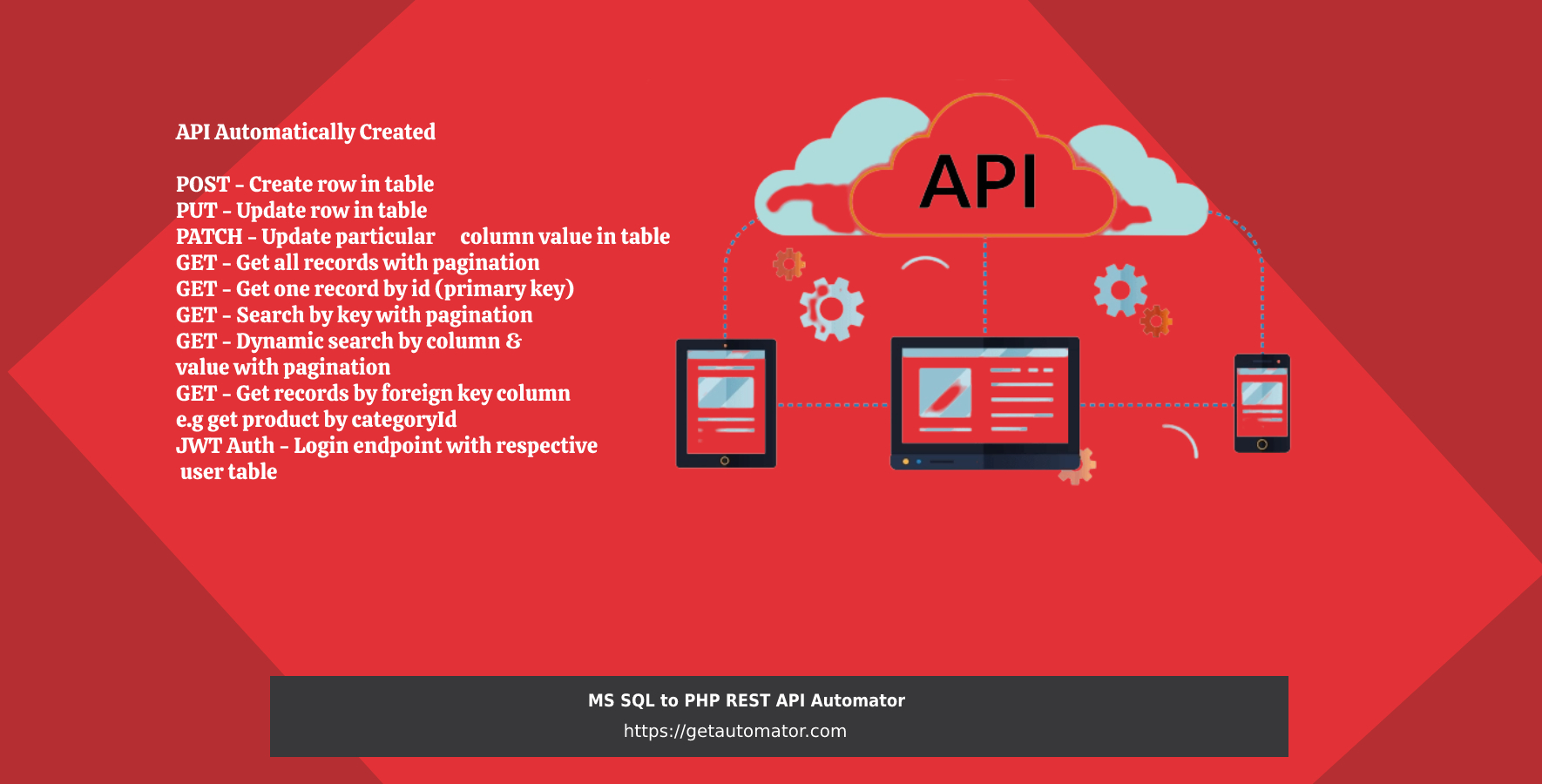 API Automatically Created

POST - Create row in table
PUT - Update row in table
PATCH - Update particular column value in table
GET - Get all records with pagination
GET - Get one record by id (primary key)
GET - Search by key with pagination
GET - Dynamic search by column & value with pagination
GET - Get records by foreign key column e.g get product by categoryId
JWT Auth - Login endpoint with respective user table

API

MS SQL to PHP REST API Automator
https://getautomator.com